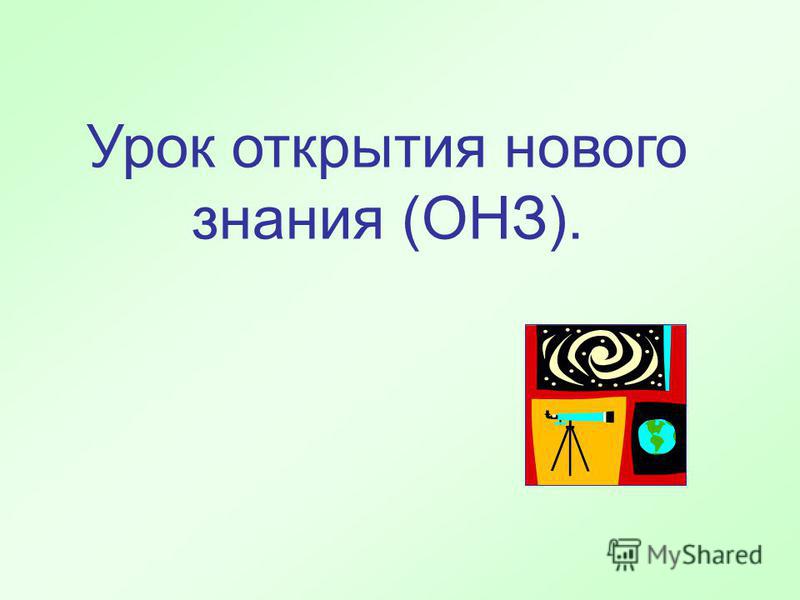 Урок открытия нового знания (ОНЗ).

MyShared